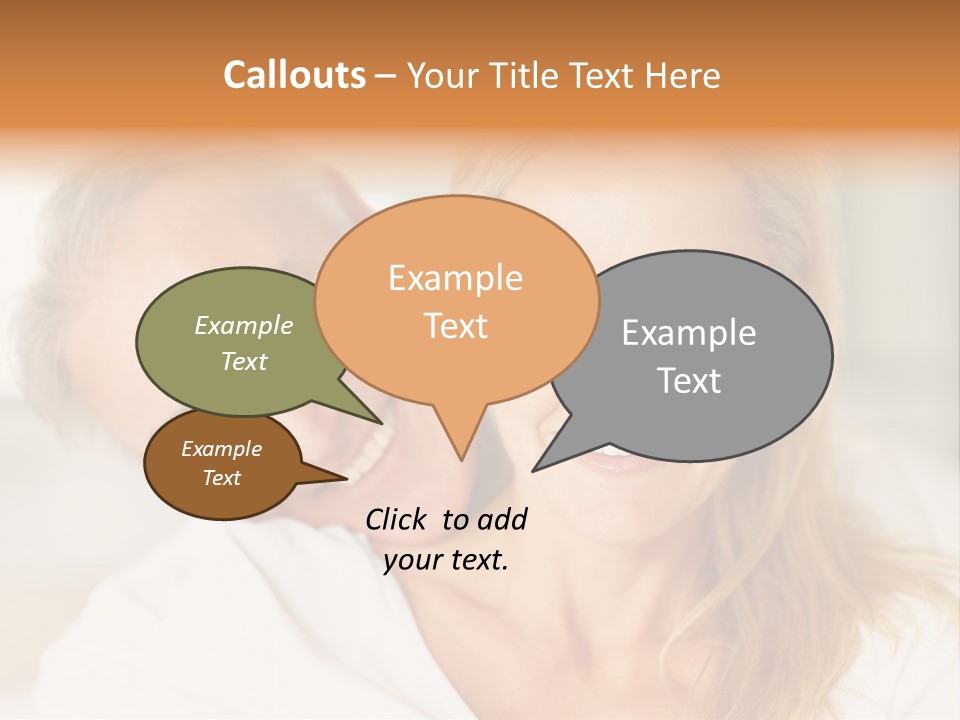 Callouts – Your Title Text Here

Example Text

Example Text

Example Text

Example Text

Click to add your text.